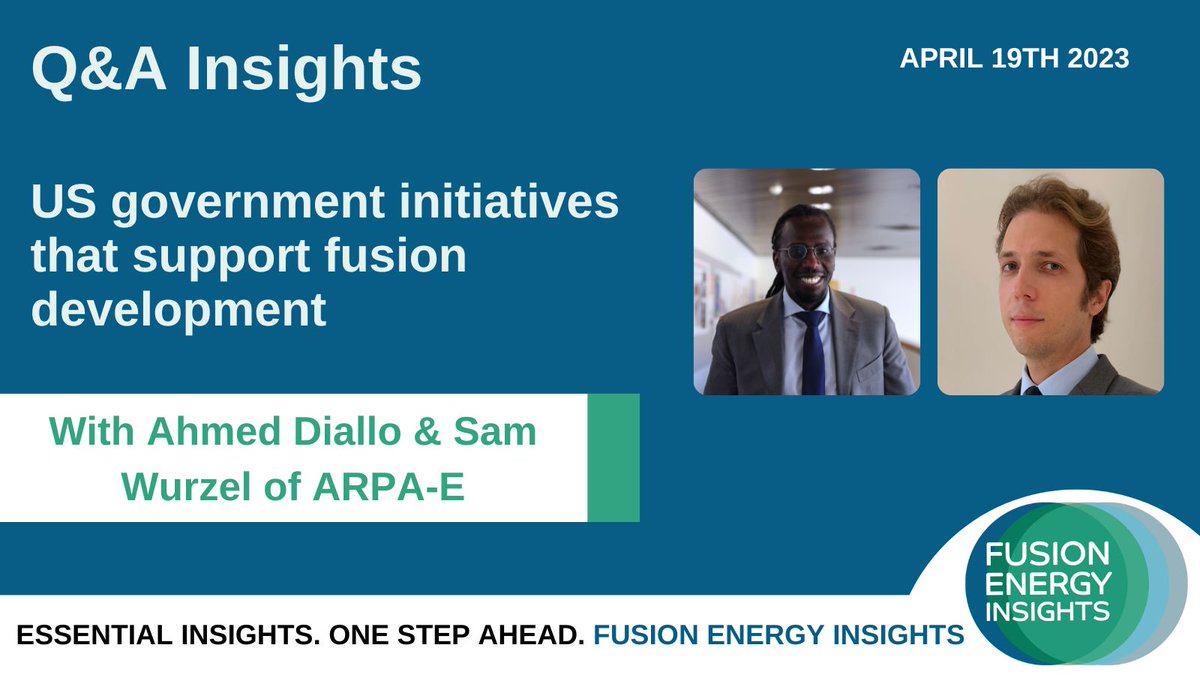 Q&A Insights

APRIL 19TH 2023

US government initiatives that support fusion development

With Ahmed Diallo & Sam Wurzel of ARPA-E

FUSION ENERGY INSIGHTS

ESSENTIAL INSIGHTS. ONE STEP AHEAD. FUSION ENERGY INSIGHTS